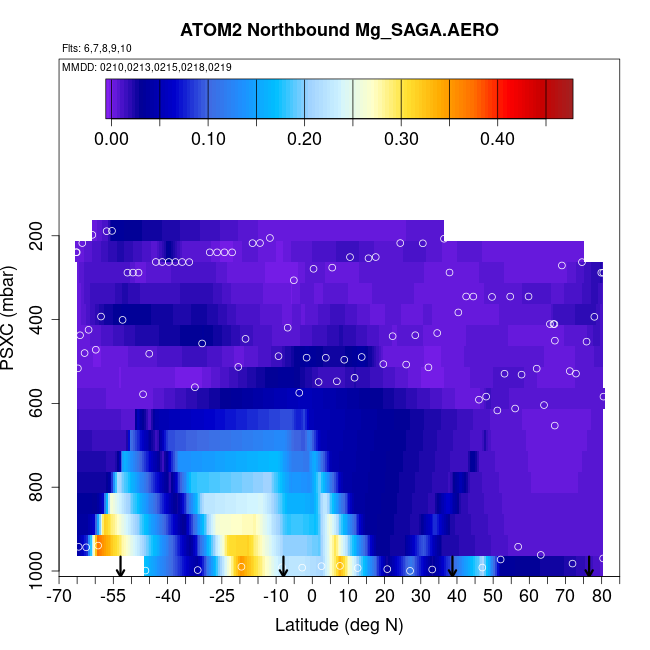 ATOM2 Northbound Mg_SAGA.AERO

Flts: 6,7,8,9,10

MMDD: 0210,0213,0215,0218,0219

0.00 0.10 0.20 0.30 0.40

PSXC (mbar)

200
400
600
800
1000

-70 -55 -40 -25 -10 0 10 20 30 40 50 60 70 80

Latitude (deg N)